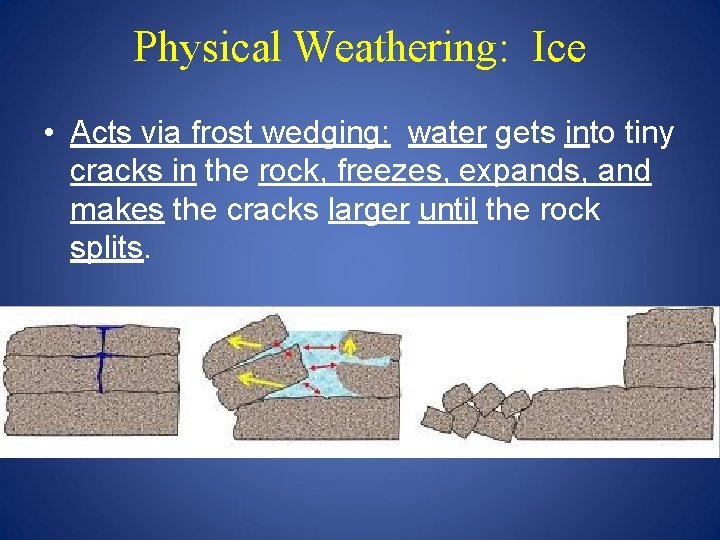 Physical Weathering: Ice

• Acts via frost wedging: water gets into tiny cracks in the rock, freezes, expands, and makes the cracks larger until the rock splits.